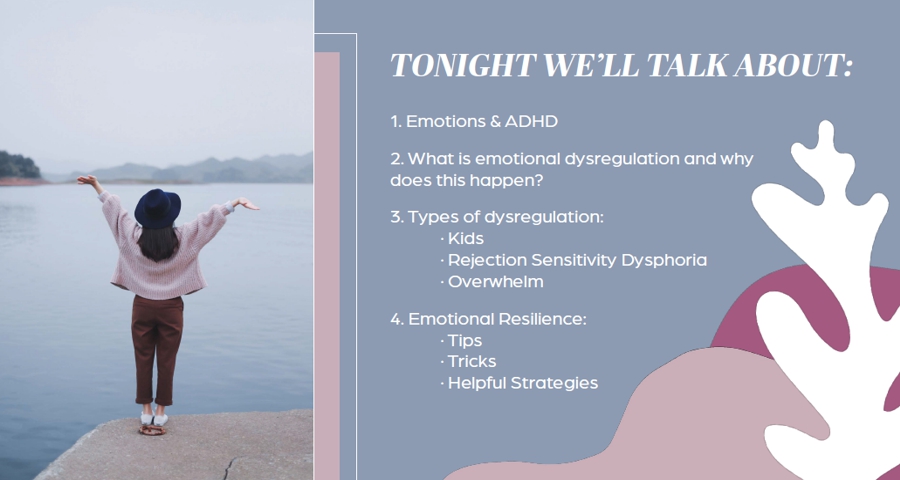 TONIGHT WE'LL TALK ABOUT:

1. Emotions & ADHD

2. What is emotional dysregulation and why does this happen?

3. Types of dysregulation:
· Kids
· Rejection Sensitivity Dysphoria
· Overwhelm

4. Emotional Resilience:
· Tips
· Tricks
· Helpful Strategies